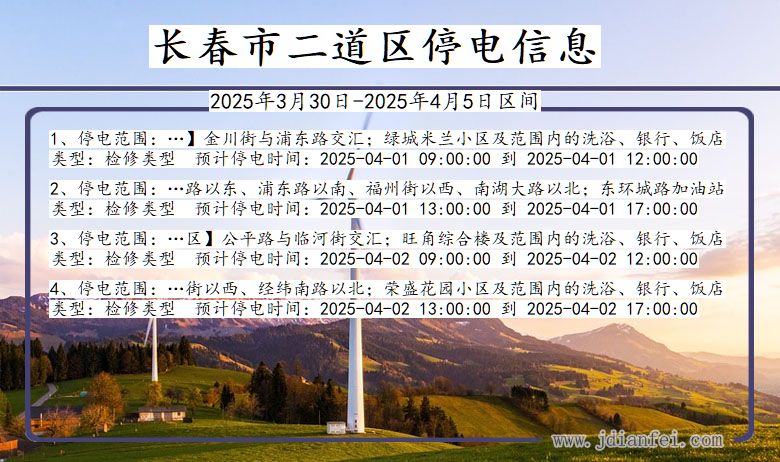 长春市二道区停电信息

2025年3月30日-2025年4月5日区间

1、停电范围：…】金川街与浦东路交汇；绿城米兰小区及范围内的洗浴、银行、饭店
类型：检修类型　预计停电时间：2025-04-01 09:00:00 到 2025-04-01 12:00:00

2、停电范围：…路以东、浦东路以南、福州街以西、南湖大路以北；东环城路加油站
类型：检修类型　预计停电时间：2025-04-01 13:00:00 到 2025-04-01 17:00:00

3、停电范围：…区】公平路与临河街交汇；旺角综合楼及范围内的洗浴、银行、饭店
类型：检修类型　预计停电时间：2025-04-02 09:00:00 到 2025-04-02 12:00:00

4、停电范围：…街以西、经纬南路以北；荣盛花园小区及范围内的洗浴、银行、饭店
类型：检修类型　预计停电时间：2025-04-02 13:00:00 到 2025-04-02 17:00:00

www.jdianfei.com